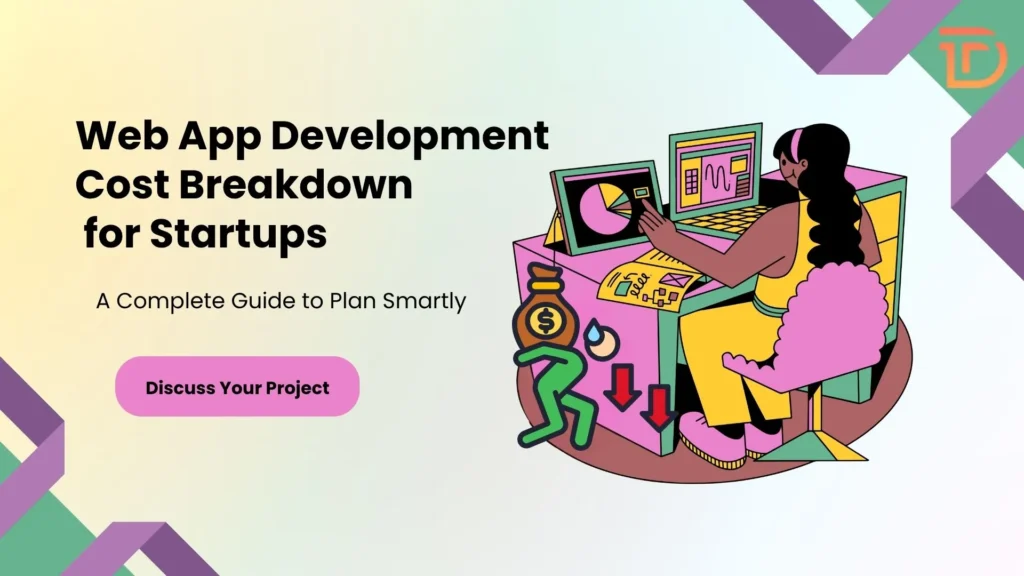 Web App Development Cost Breakdown for Startups

A Complete Guide to Plan Smartly

Discuss Your Project

$